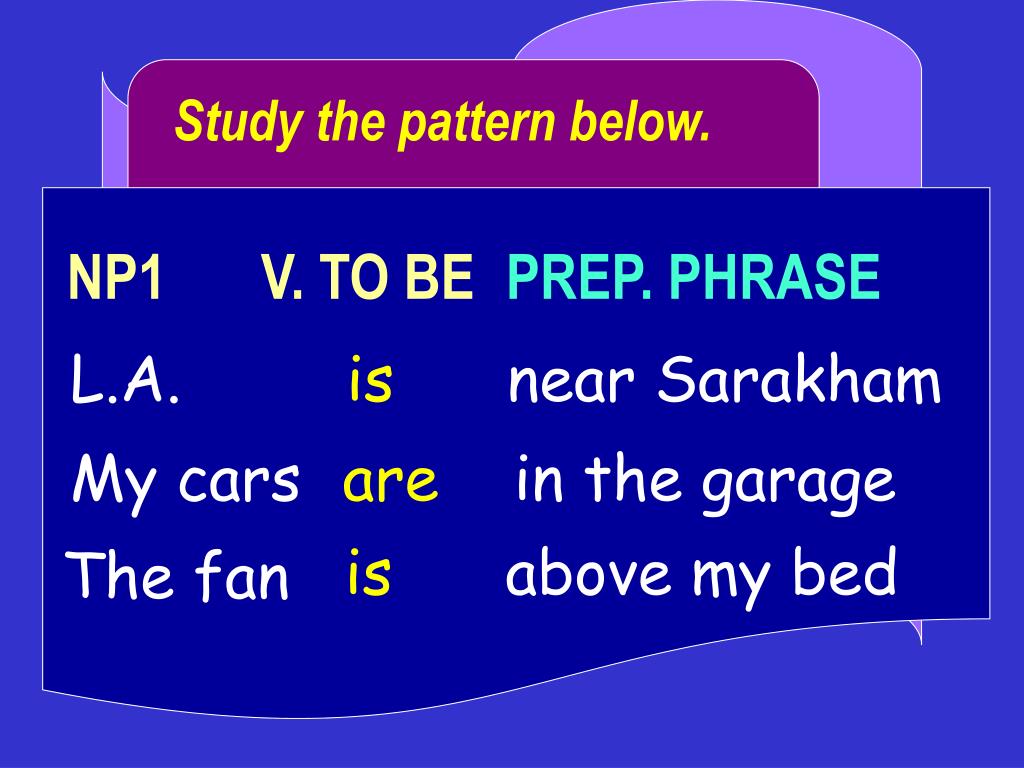 Study the pattern below.

| NP1 | V. TO BE | PREP. PHRASE |
|---|---|---|
| L.A. | is | near Sarakham |
| My cars | are | in the garage |
| The fan | is | above my bed |